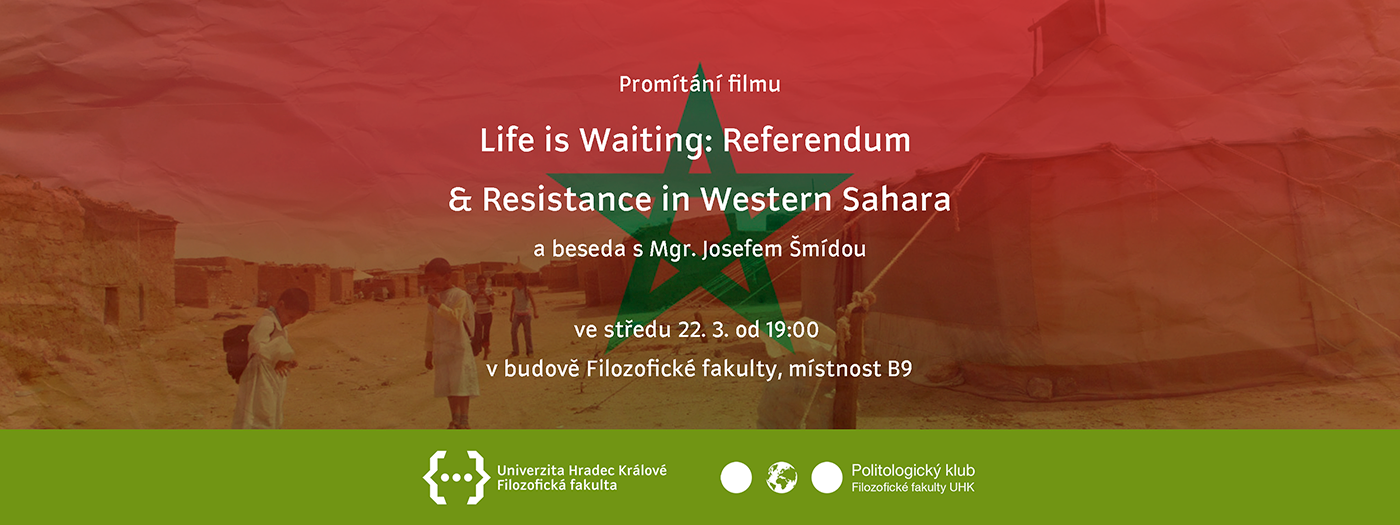 Promítání filmu

Life is Waiting: Referendum & Resistance in Western Sahara

a beseda s Mgr. Josefem Šmídou

ve středu 22. 3. od 19:00

v budově Filozofické fakulty, místnost B9

Univerzita Hradec Králové
Filozofická fakulta

Politologický klub
Filozofické fakulty UHK